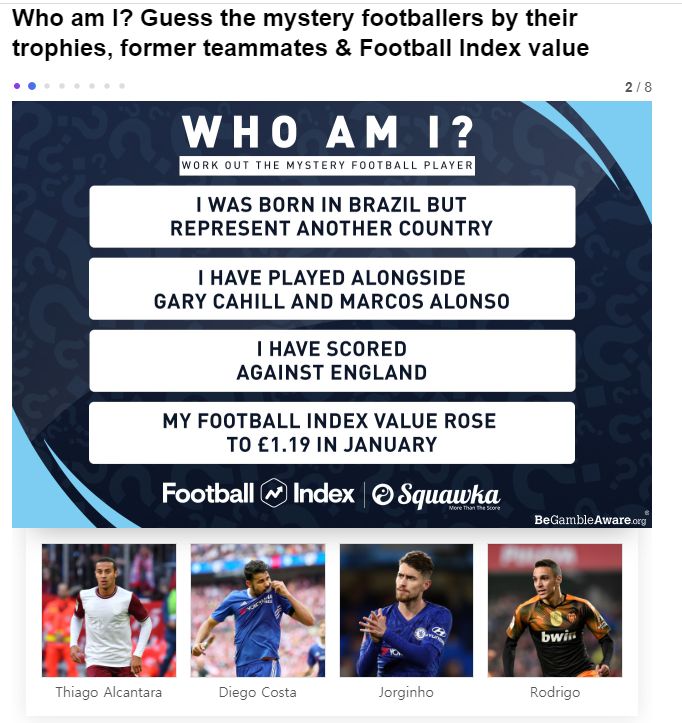 Who am I? Guess the mystery footballers by their trophies, former teammates & Football Index value

2 / 8

WHO AM I?

WORK OUT THE MYSTERY FOOTBALL PLAYER

I WAS BORN IN BRAZIL BUT REPRESENT ANOTHER COUNTRY

I HAVE PLAYED ALONGSIDE GARY CAHILL AND MARCOS ALONSO

I HAVE SCORED AGAINST ENGLAND

MY FOOTBALL INDEX VALUE ROSE TO £1.19 IN JANUARY

Football Index | Squawka More Than The Score

BeGambleAware.org

bwin

Thiago Alcantara

Diego Costa

Jorginho

Rodrigo